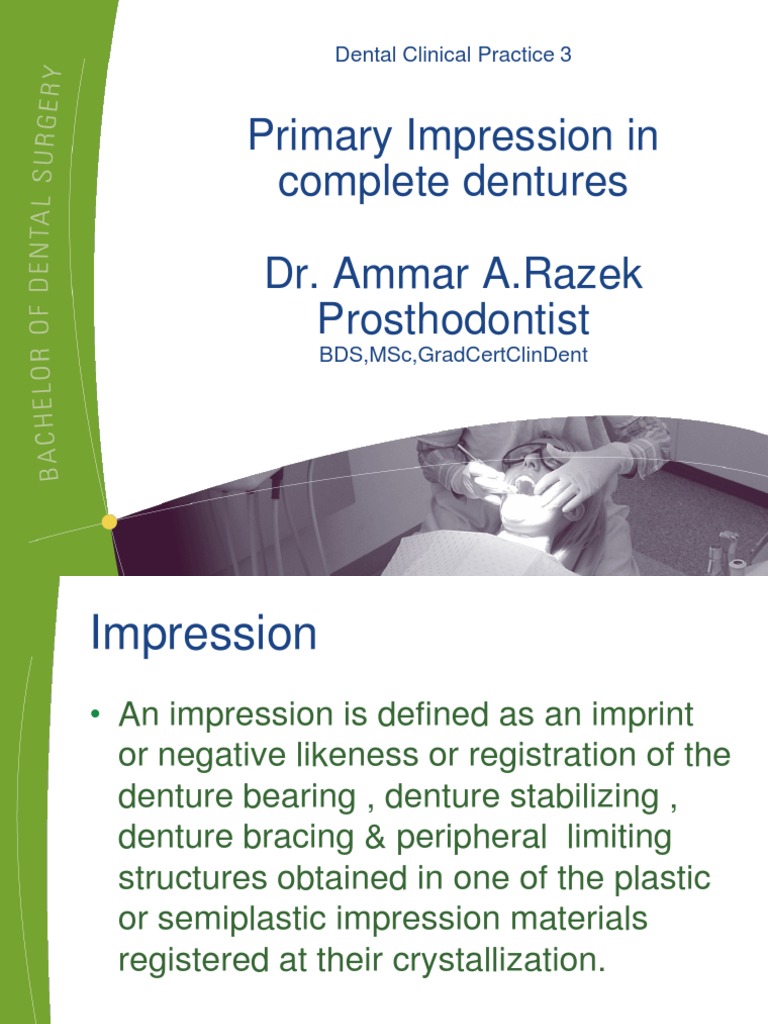 BACHELOR OF DENTAL SURGERY

Dental Clinical Practice 3

Primary Impression in complete dentures

Dr. Ammar A.Razek
Prosthodontist
BDS,MSc,GradCertClinDent

Impression

• An impression is defined as an imprint or negative likeness or registration of the denture bearing , denture stabilizing , denture bracing & peripheral limiting structures obtained in one of the plastic or semiplastic impression materials registered at their crystallization.